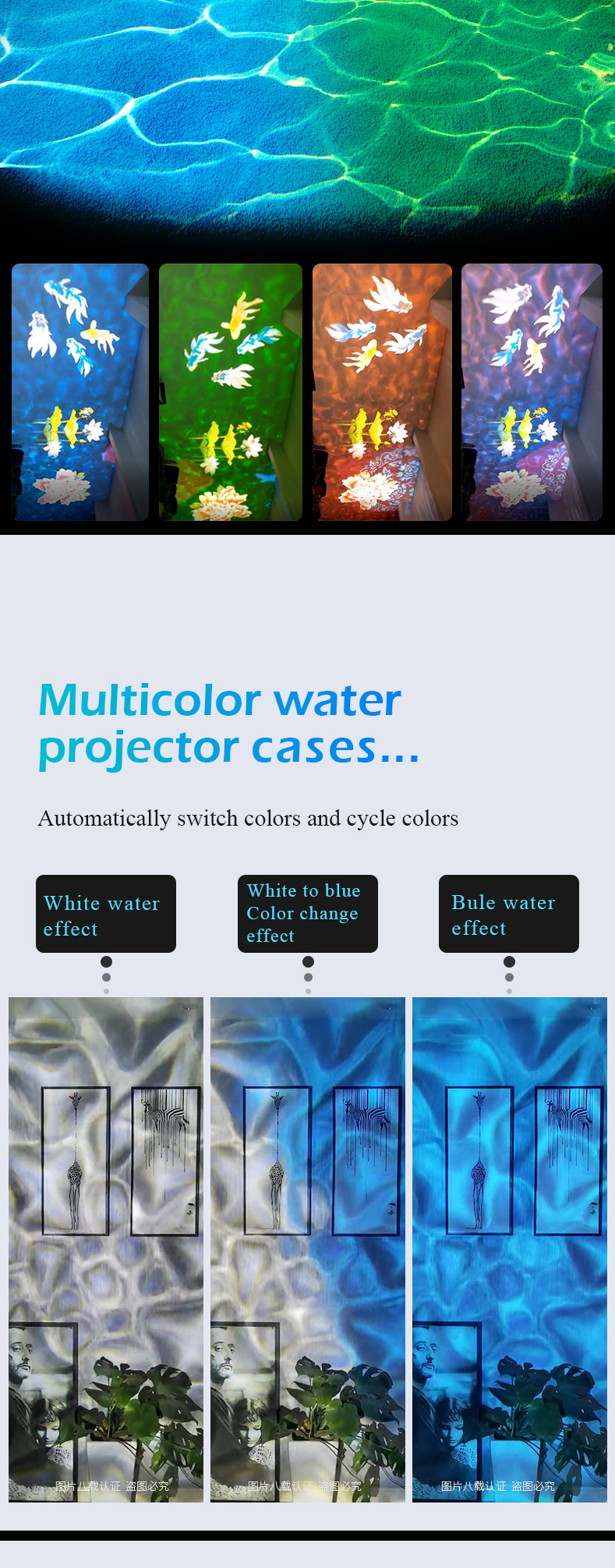 Multicolor water projector cases...

Automatically switch colors and cycle colors

White water effect

White to blue Color change effect

Bule water effect

图片八载认证 盗图必究

图片八载认证 盗图必究

图片八载认证 盗图必究